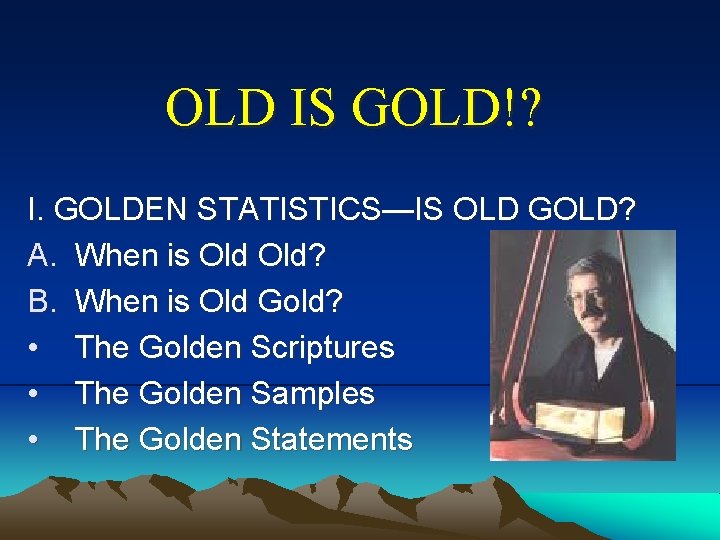 OLD IS GOLD!?

I. GOLDEN STATISTICS—IS OLD GOLD?
A. When is Old Old?
B. When is Old Gold?
• The Golden Scriptures
• The Golden Samples
• The Golden Statements